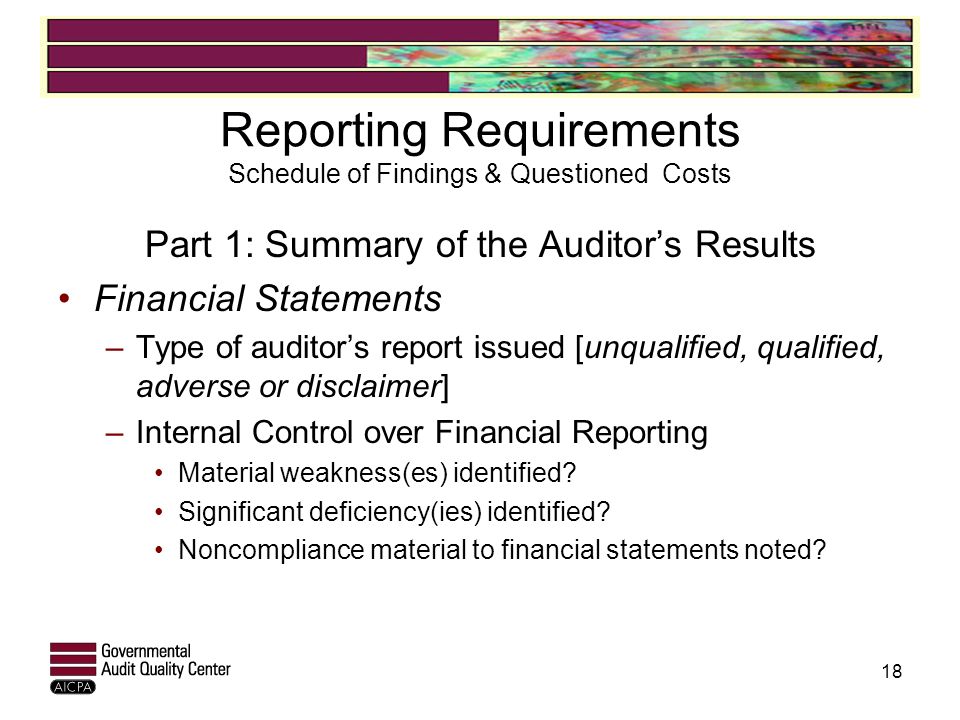 Reporting Requirements
Schedule of Findings & Questioned Costs

Part 1: Summary of the Auditor's Results

• Financial Statements
– Type of auditor's report issued [unqualified, qualified, adverse or disclaimer]
– Internal Control over Financial Reporting
• Material weakness(es) identified?
• Significant deficiency(ies) identified?
• Noncompliance material to financial statements noted?

Governmental Audit Quality Center
AICPA

18